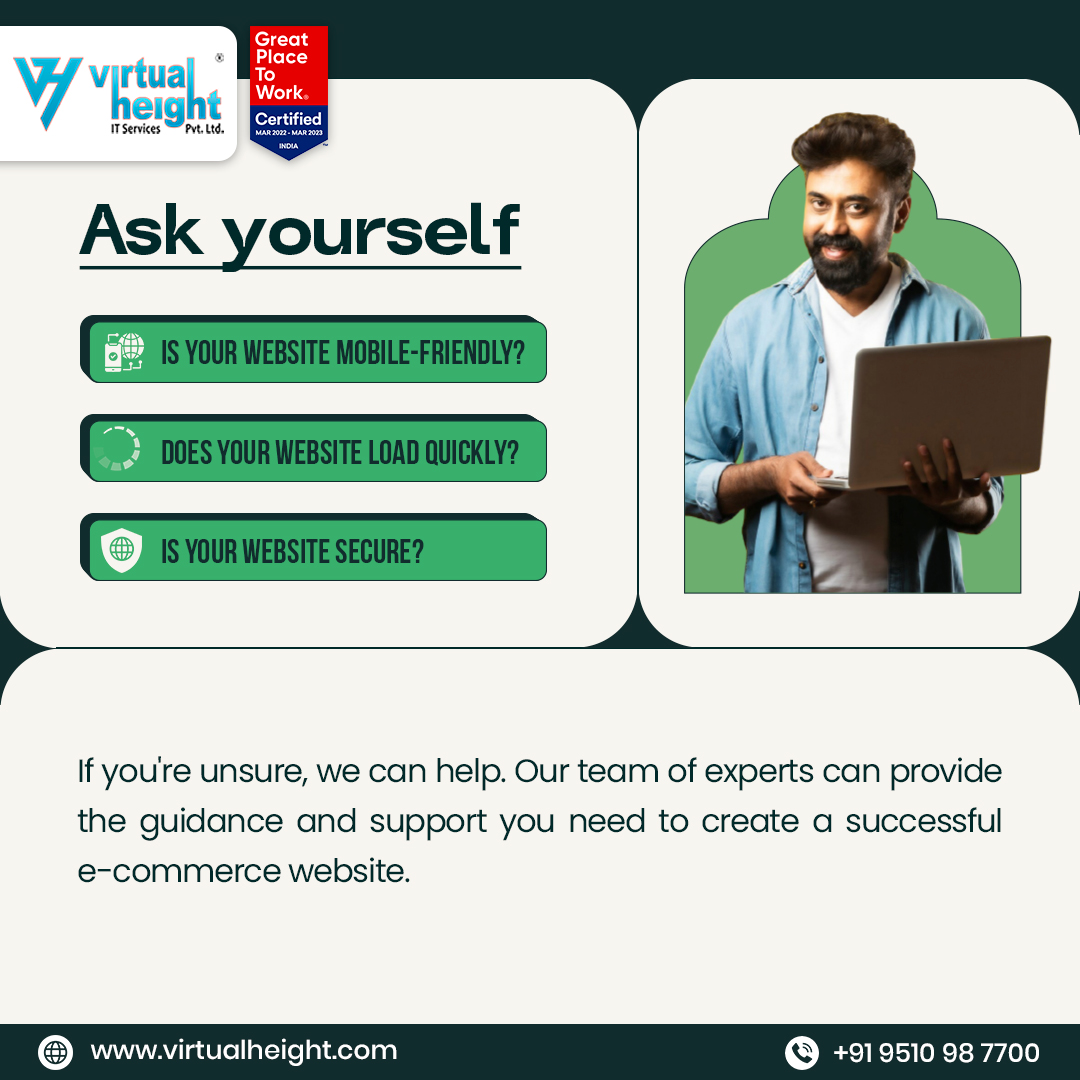 virtual height IT Services Pvt. Ltd.

Great Place To Work. Certified MAR 2022 - MAR 2023 INDIA

Ask yourself

IS YOUR WEBSITE MOBILE-FRIENDLY?

DOES YOUR WEBSITE LOAD QUICKLY?

IS YOUR WEBSITE SECURE?

If you're unsure, we can help. Our team of experts can provide the guidance and support you need to create a successful e-commerce website.

www.virtualheight.com

+91 9510 98 7700